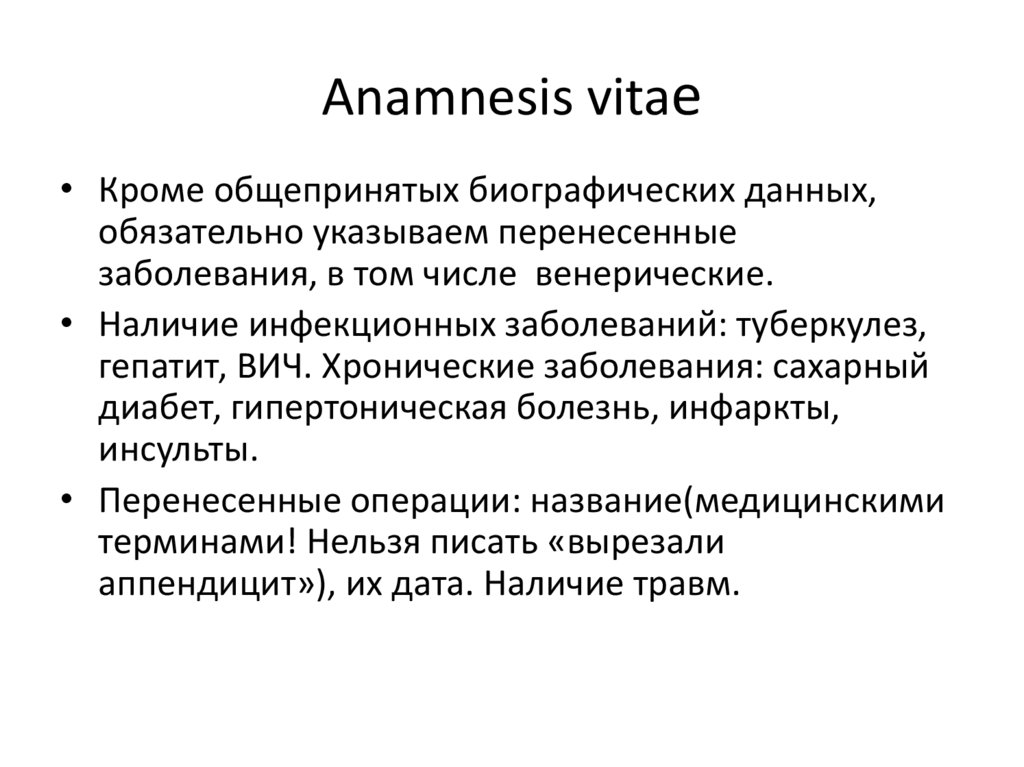 Anamnesis vitae

• Кроме общепринятых биографических данных, обязательно указываем перенесенные заболевания, в том числе венерические.

• Наличие инфекционных заболеваний: туберкулез, гепатит, ВИЧ. Хронические заболевания: сахарный диабет, гипертоническая болезнь, инфаркты, инсульты.

• Перенесенные операции: название(медицинскими терминами! Нельзя писать «вырезали аппендицит»), их дата. Наличие травм.